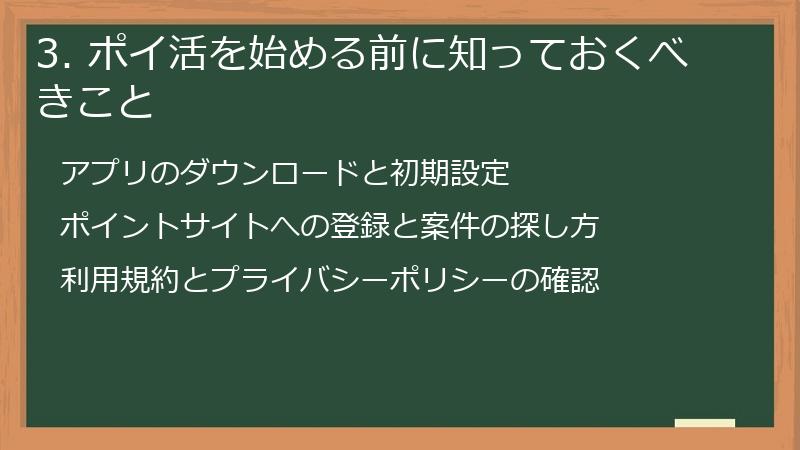 3.ポイ活を始める前に知っておくべきこと

アプリのダウンロードと初期設定

ポイントサイトへの登録と案件の探し方

利用規約とプライバシーポリシーの確認